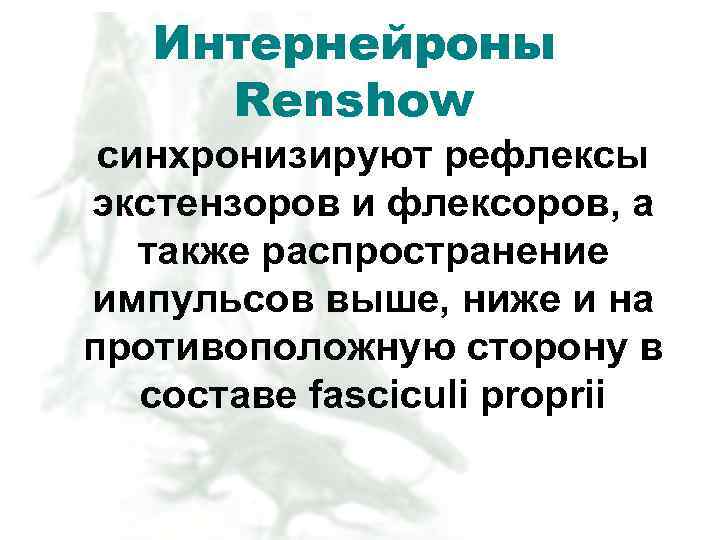 Интернейроны Renshow

синхронизируют рефлексы экстензоров и флексоров, а также распространение импульсов выше, ниже и на противоположную сторону в составе fasciculi proprii